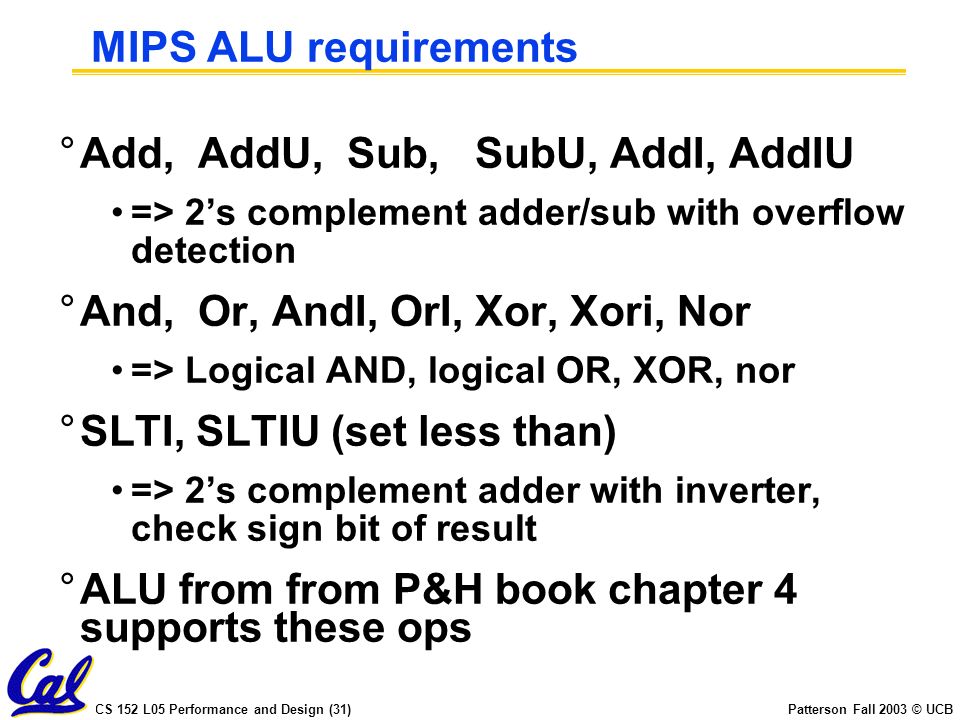 MIPS ALU requirements

° Add, AddU, Sub, SubU, AddI, AddIU

• => 2's complement adder/sub with overflow detection

° And, Or, AndI, OrI, Xor, Xori, Nor

• => Logical AND, logical OR, XOR, nor

° SLTI, SLTIU (set less than)

• => 2's complement adder with inverter, check sign bit of result

° ALU from from P&H book chapter 4 supports these ops

Cal

CS 152 L05 Performance and Design (31)

Patterson Fall 2003 © UCB